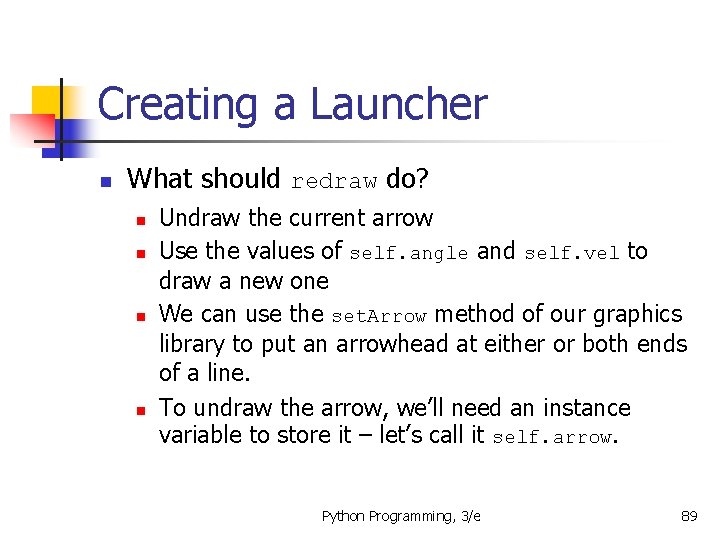 Creating a Launcher

What should redraw do?

Undraw the current arrow

Use the values of self.angle and self.vel to draw a new one

We can use the setArrow method of our graphics library to put an arrowhead at either or both ends of a line.

To undraw the arrow, we'll need an instance variable to store it – let's call it self.arrow.

Python Programming, 3/e

89